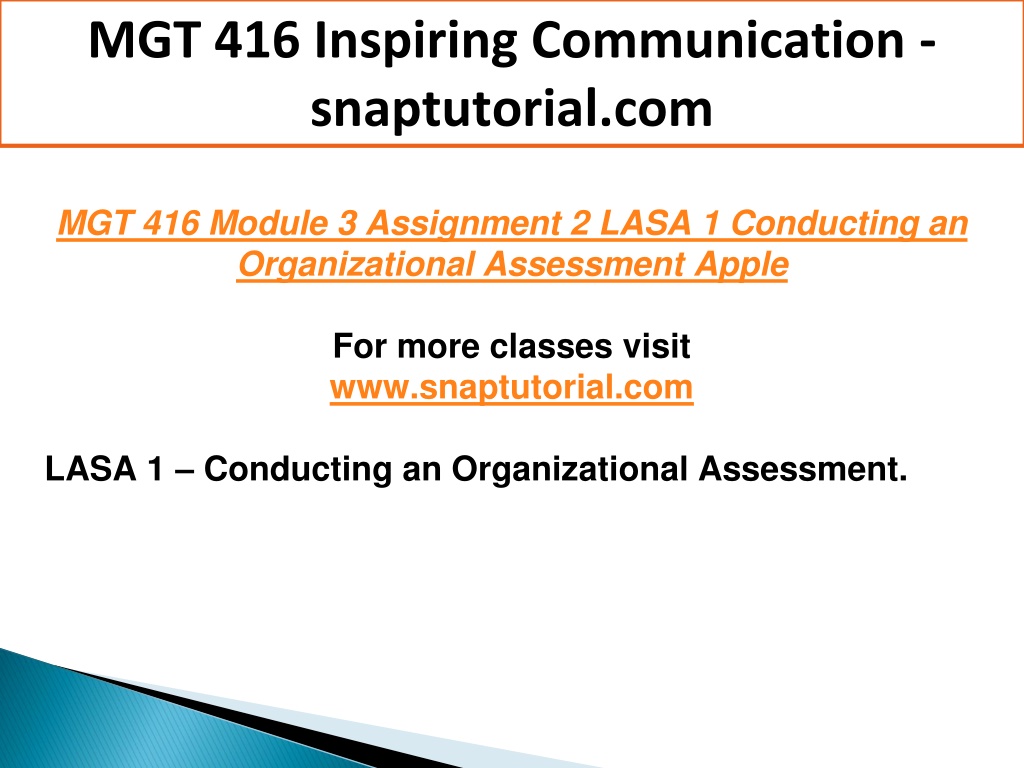 MGT 416 Inspiring Communication - snaptutorial.com

MGT 416 Module 3 Assignment 2 LASA 1 Conducting an Organizational Assessment Apple

For more classes visit
www.snaptutorial.com

LASA 1 – Conducting an Organizational Assessment.